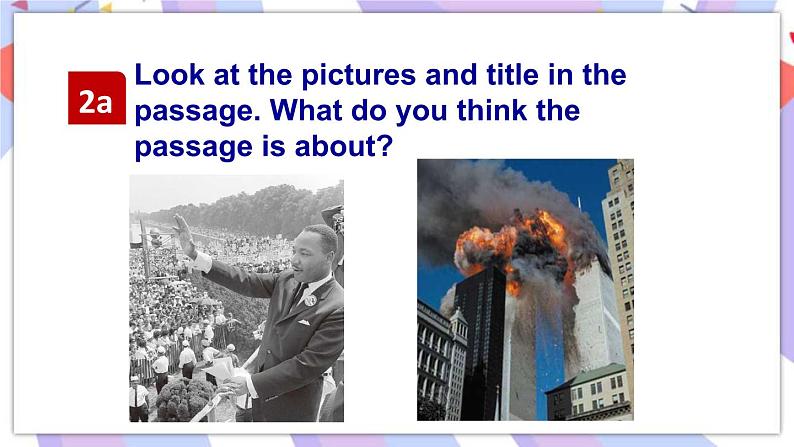 2a Look at the pictures and title in the passage. What do you think the passage is about?